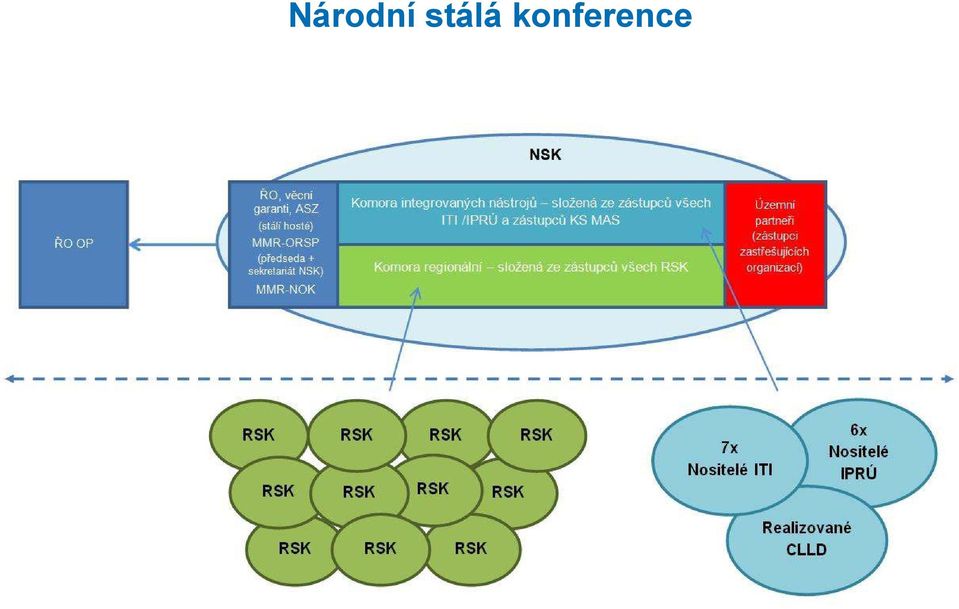 Národní stálá konference

NSK

ŘO OP

ŘO, věcní garanti, ASZ (stálí hosté) MMR-ORSP (předseda + sekretariát NSK) MMR-NOK

Komora integrovaných nástrojů – složená ze zástupců všech ITI /IPRÚ a zástupců KS MAS

Komora regionální – složená ze zástupců všech RSK

Územní partneři (zástupci zastřešujících organizací)

RSK RSK RSK RSK

RSK RSK RSK RSK

RSK RSK RSK

7x Nositelé ITI

6x Nositelé IPRÚ

Realizované CLLD